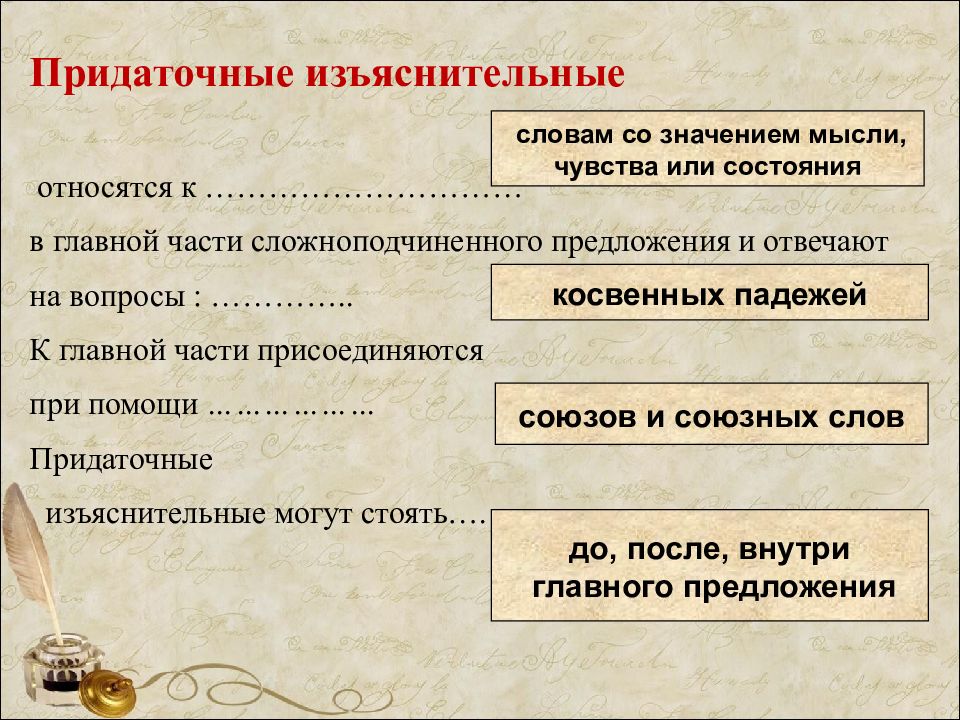 Придаточные изъяснительные

словам со значением мысли, чувства или состояния

относятся к …………………………

в главной части сложноподчиненного предложения и отвечают

на вопросы : …………..

косвенных падежей

К главной части присоединяются

при помощи ………………

союзов и союзных слов

Придаточные

изъяснительные могут стоять….

до, после, внутри главного предложения